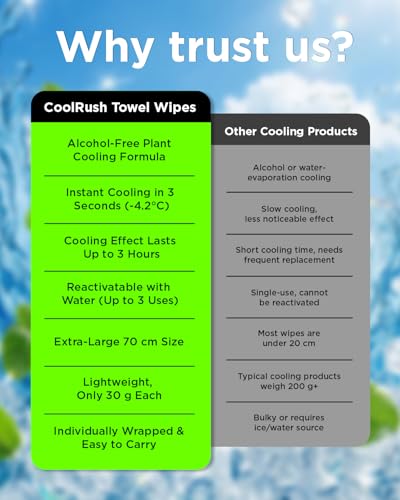 Why trust us?

| CoolRush Towel Wipes | Other Cooling Products |
|---|---|
| Alcohol-Free Plant Cooling Formula | Alcohol or water-evaporation cooling |
| Instant Cooling in 3 Seconds (-4.2°C) | Slow cooling, less noticeable effect |
| Cooling Effect Lasts Up to 3 Hours | Short cooling time, needs frequent replacement |
| Reactivatable with Water (Up to 3 Uses) | Single-use, cannot be reactivated |
| Extra-Large 70 cm Size | Most wipes are under 20 cm |
| Lightweight, Only 30 g Each | Typical cooling products weigh 200 g+ |
| Individually Wrapped & Easy to Carry | Bulky or requires ice/water source |